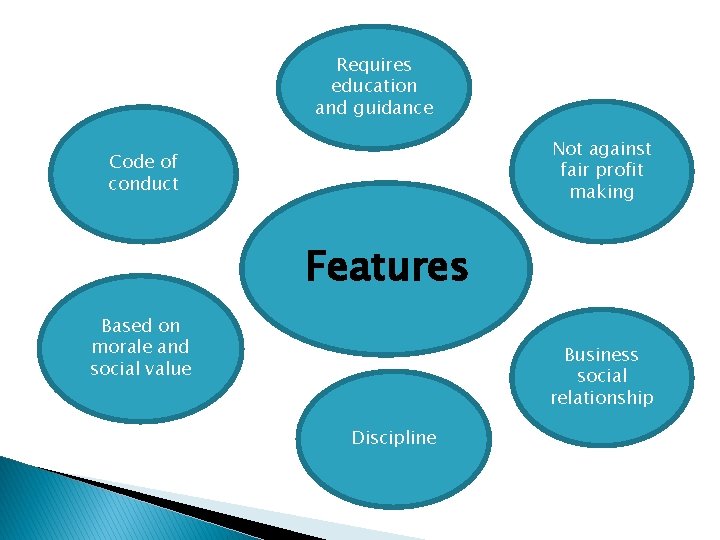 Features

Requires education and guidance

Not against fair profit making

Business social relationship

Discipline

Based on morale and social value

Code of conduct